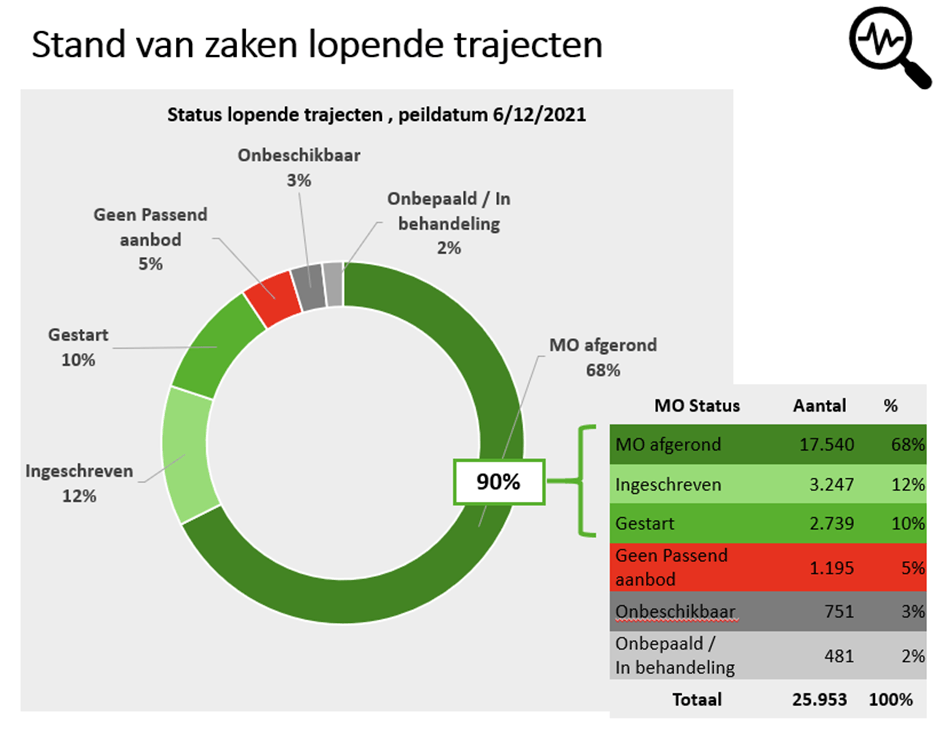 Stand van zaken lopende trajecten

Status lopende trajecten , peildatum 6/12/2021

Onbeschikbaar 3%

Onbepaald / In behandeling 2%

Geen Passend aanbod 5%

Gestart 10%

MO afgerond 68%

Ingeschreven 12%

90%

| MO Status | Aantal | % |
|---|---|---|
| MO afgerond | 17.540 | 68% |
| Ingeschreven | 3.247 | 12% |
| Gestart | 2.739 | 10% |
| Geen Passend aanbod | 1.195 | 5% |
| Onbeschikbaar | 751 | 3% |
| Onbepaald / In behandeling | 481 | 2% |
| Totaal | 25.953 | 100% |